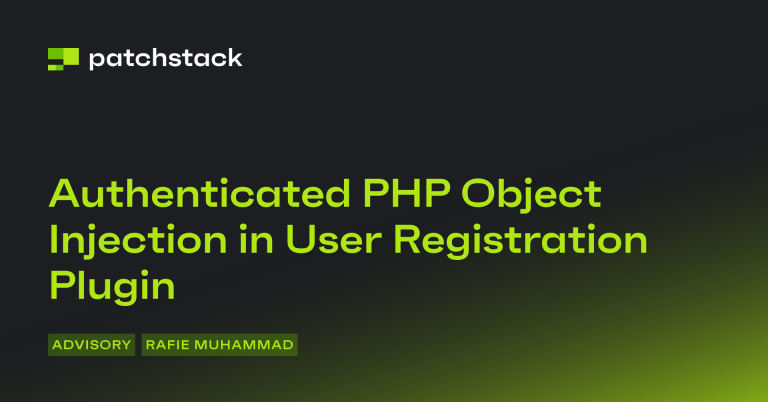 patchstack

Authenticated PHP Object Injection in User Registration Plugin

ADVISORY
RAFIE MUHAMMAD